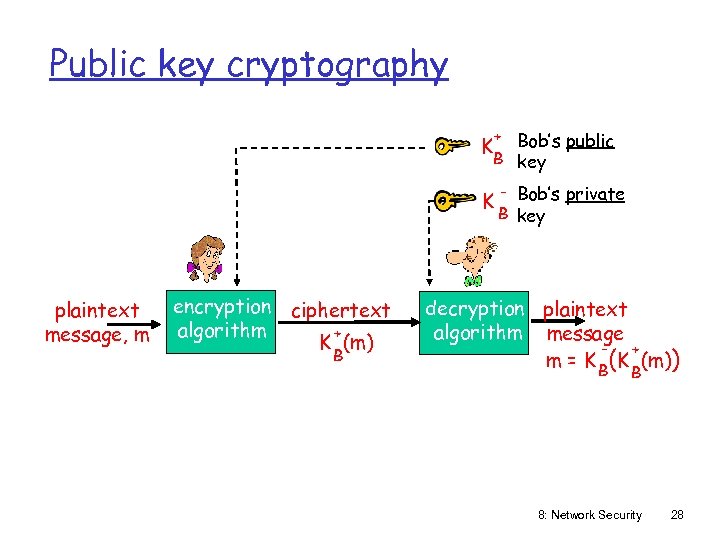 Public key cryptography

$K_B^+$ Bob's public key

$K_B^-$ Bob's private key

plaintext message, m

encryption algorithm

ciphertext $K_B^+(m)$

decryption algorithm

plaintext message $m = K_B^-(K_B^+(m))$

8: Network Security 28